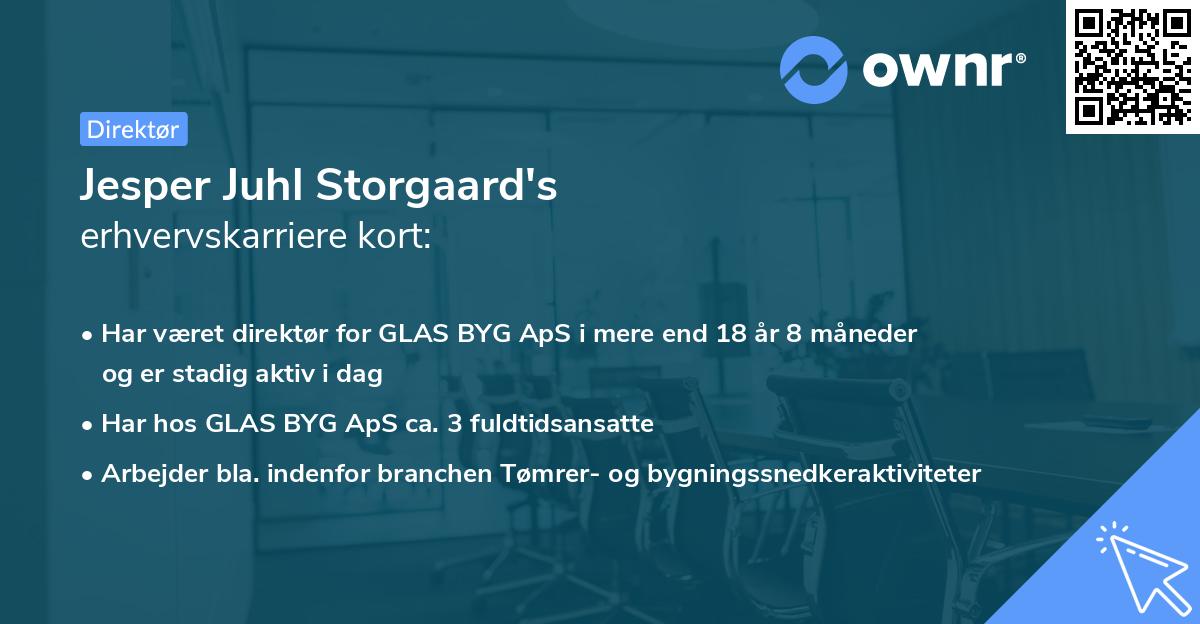 ownr®

Direktør

Jesper Juhl Storgaard's
erhvervskarriere kort:

• Har været direktør for GLAS BYG ApS i mere end 18 år 8 måneder og er stadig aktiv i dag

• Har hos GLAS BYG ApS ca. 3 fuldtidsansatte

• Arbejder bla. indenfor branchen Tømrer- og bygningssnedkeraktiviteter